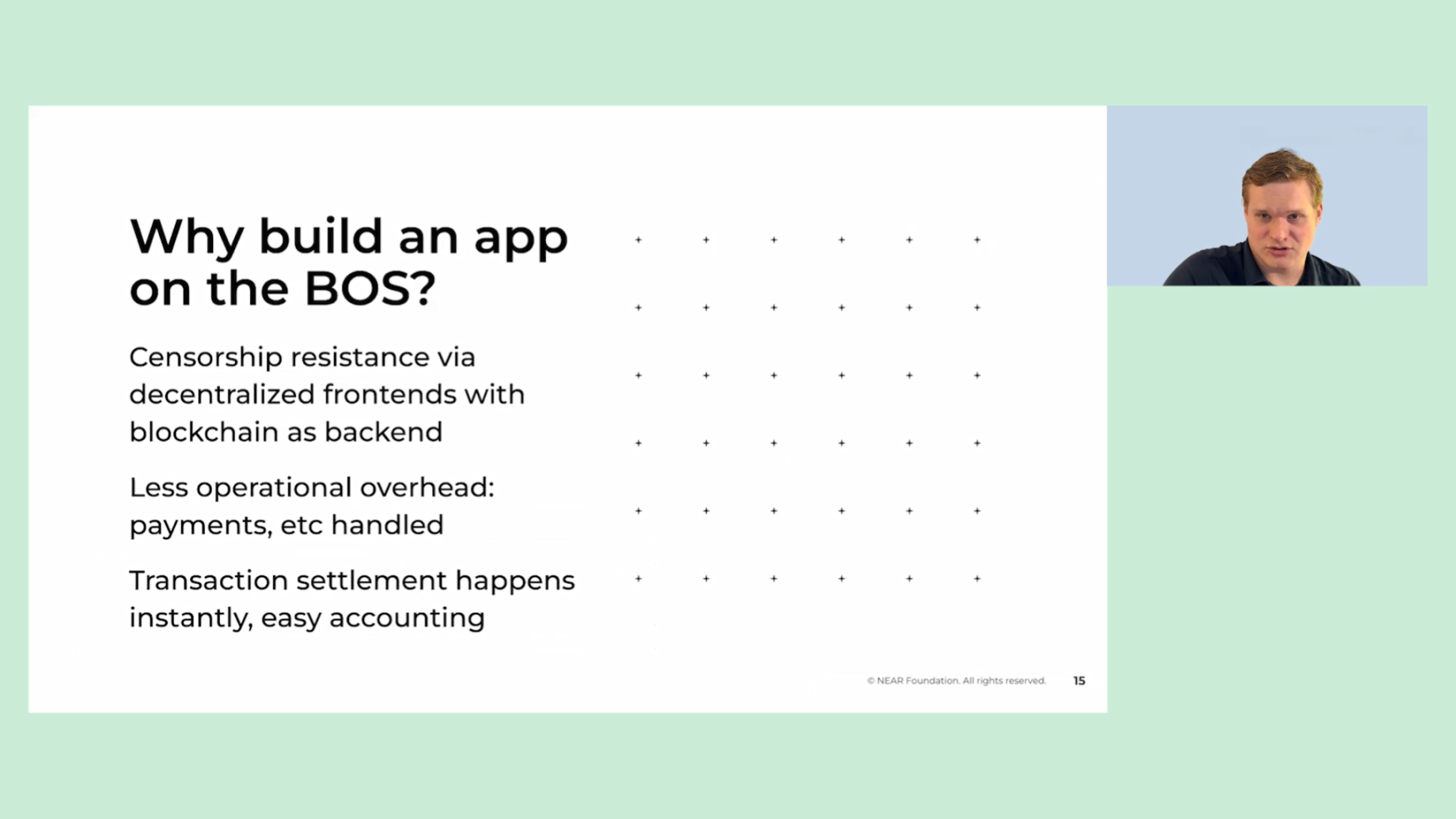 Why build an app on the BOS?

Censorship resistance via decentralized frontends with blockchain as backend

Less operational overhead: payments, etc handled

Transaction settlement happens instantly, easy accounting

© NEAR Foundation. All rights reserved. 15